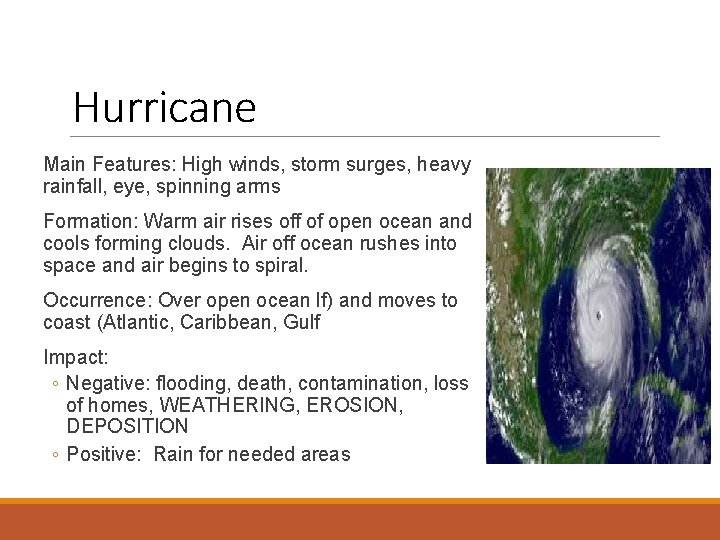 Hurricane

Main Features: High winds, storm surges, heavy rainfall, eye, spinning arms

Formation: Warm air rises off of open ocean and cools forming clouds.  Air off ocean rushes into space and air begins to spiral.

Occurrence: Over open ocean If) and moves to coast (Atlantic, Caribbean, Gulf

Impact:
◦ Negative: flooding, death, contamination, loss of homes, WEATHERING, EROSION, DEPOSITION
◦ Positive:  Rain for needed areas